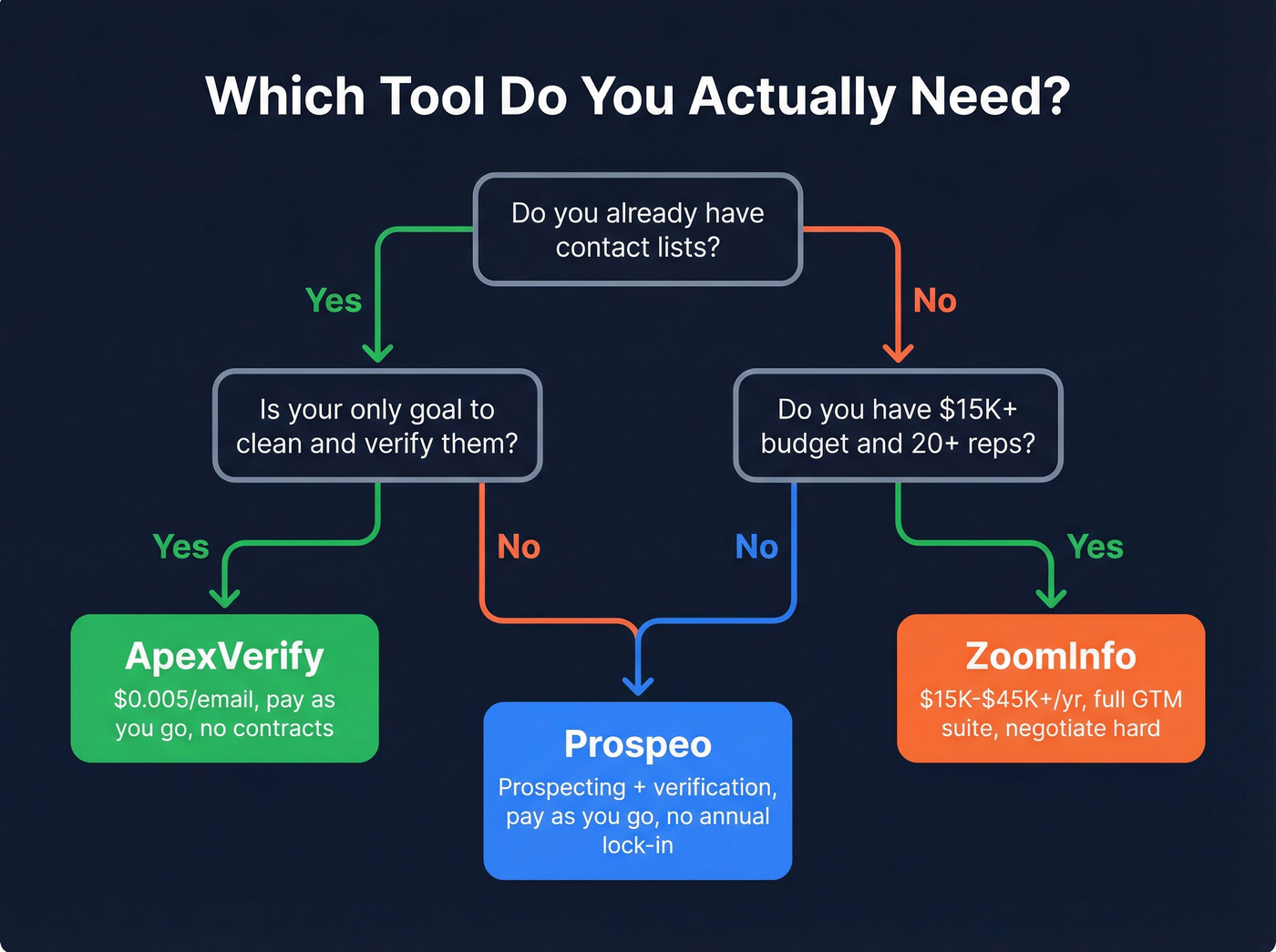 Which Tool Do You Actually Need?

Do you already have contact lists?

Yes

No

Is your only goal to clean and verify them?

Do you have \$15K+ budget and 20+ reps?

Yes

No

No

Yes

ApexVerify
\$0.005/email, pay as you go, no contracts

Prospeo
Prospecting + verification, pay as you go, no annual lock-in

ZoomInfo
\$15K-\$45K+/yr, full GTM suite, negotiate hard